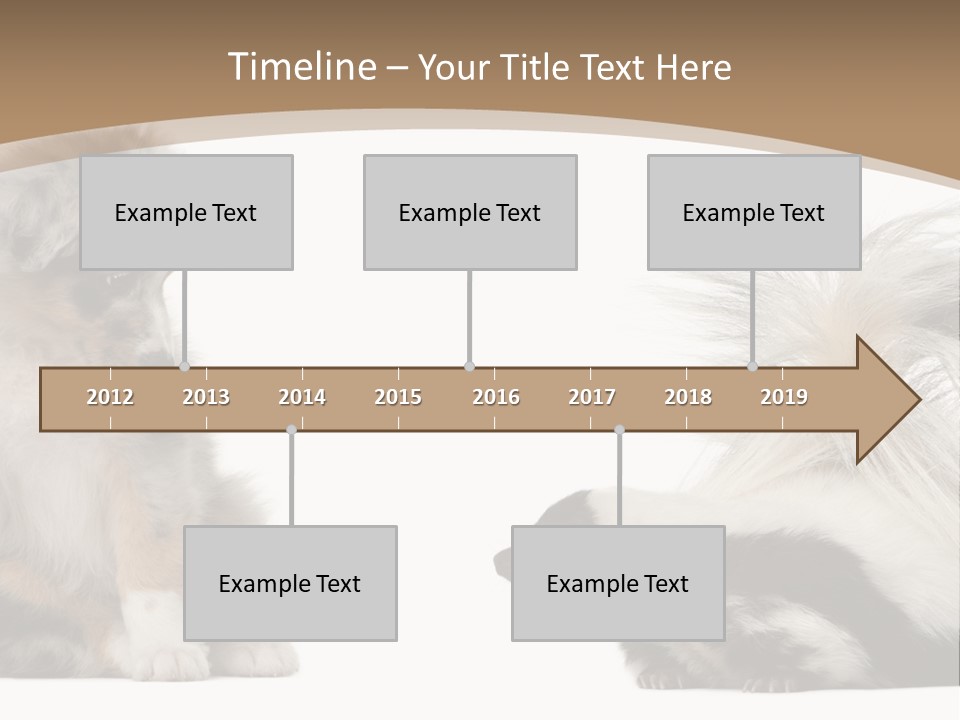 Timeline – Your Title Text Here

Example Text

Example Text

Example Text

2012 2013 2014 2015 2016 2017 2018 2019

Example Text

Example Text